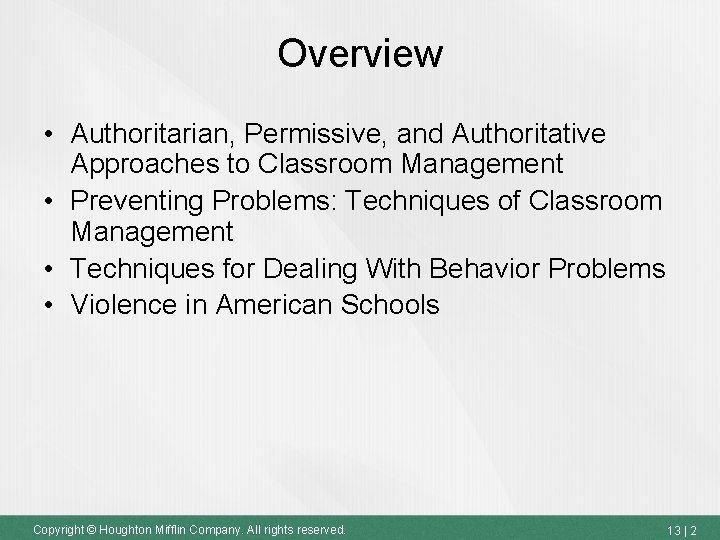 Overview

• Authoritarian, Permissive, and Authoritative Approaches to Classroom Management
• Preventing Problems: Techniques of Classroom Management
• Techniques for Dealing With Behavior Problems
• Violence in American Schools

Copyright © Houghton Mifflin Company. All rights reserved.

13 | 2